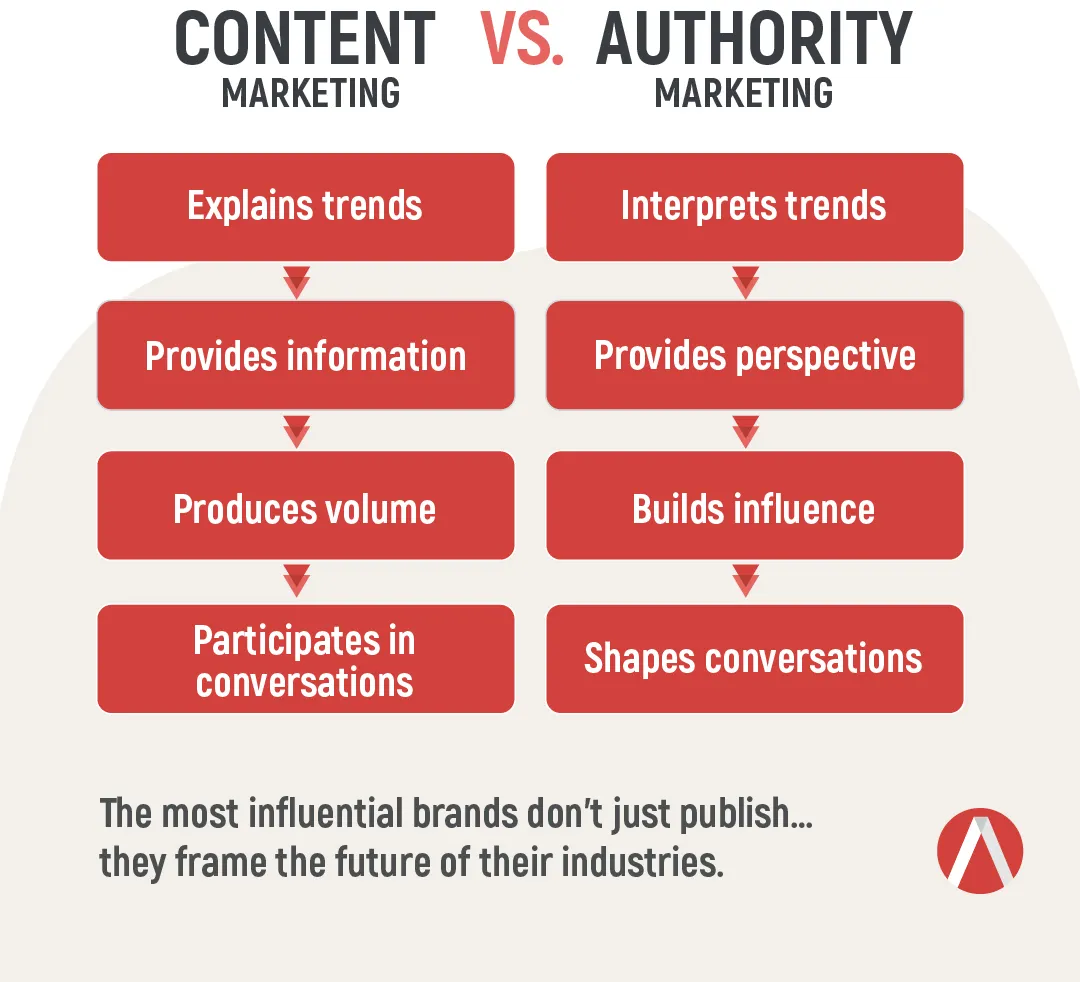 CONTENT MARKETING VS. AUTHORITY MARKETING

Explains trends

Provides information

Produces volume

Participates in conversations

Interprets trends

Provides perspective

Builds influence

Shapes conversations

The most influential brands don't just publish... they frame the future of their industries.